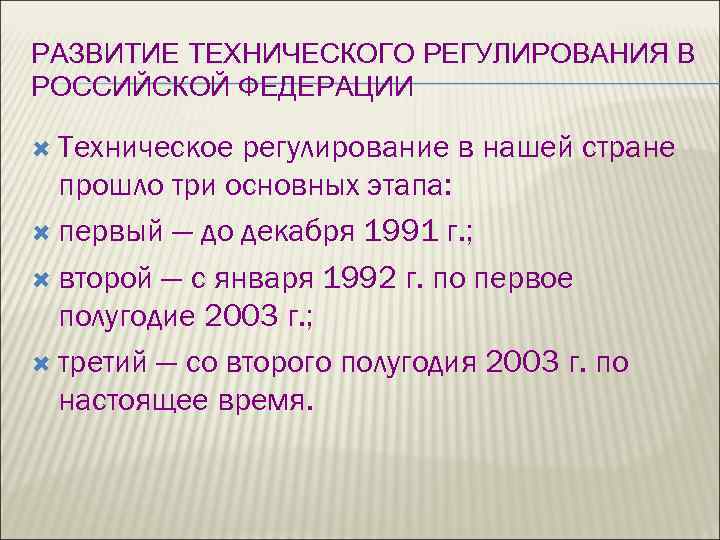 РАЗВИТИЕ ТЕХНИЧЕСКОГО РЕГУЛИРОВАНИЯ В РОССИЙСКОЙ ФЕДЕРАЦИИ

Техническое регулирование в нашей стране прошло три основных этапа:

первый — до декабря 1991 г.;

второй — с января 1992 г. по первое полугодие 2003 г.;

третий — со второго полугодия 2003 г. по настоящее время.